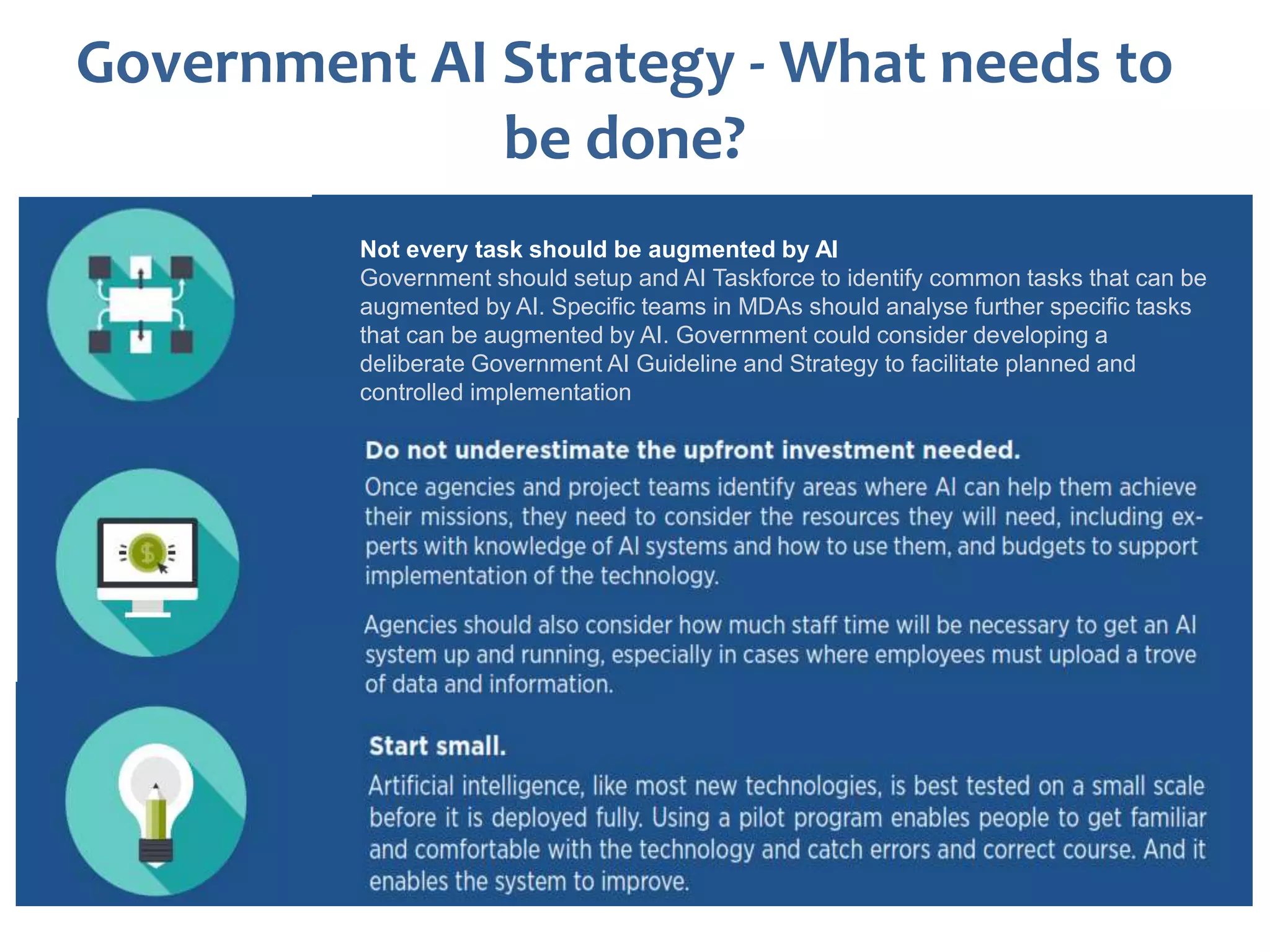 Government AI Strategy - What needs to be done?

Not every task should be augmented by AI
Government should setup and AI Taskforce to identify common tasks that can be augmented by AI. Specific teams in MDAs should analyse further specific tasks that can be augmented by AI. Government could consider developing a deliberate Government AI Guideline and Strategy to facilitate planned and controlled implementation

Do not underestimate the upfront investment needed.
Once agencies and project teams identify areas where AI can help them achieve their missions, they need to consider the resources they will need, including experts with knowledge of AI systems and how to use them, and budgets to support implementation of the technology.

Agencies should also consider how much staff time will be necessary to get an AI system up and running, especially in cases where employees must upload a trove of data and information.

Start small.
Artificial intelligence, like most new technologies, is best tested on a small scale before it is deployed fully. Using a pilot program enables people to get familiar and comfortable with the technology and catch errors and correct course. And it enables the system to improve.